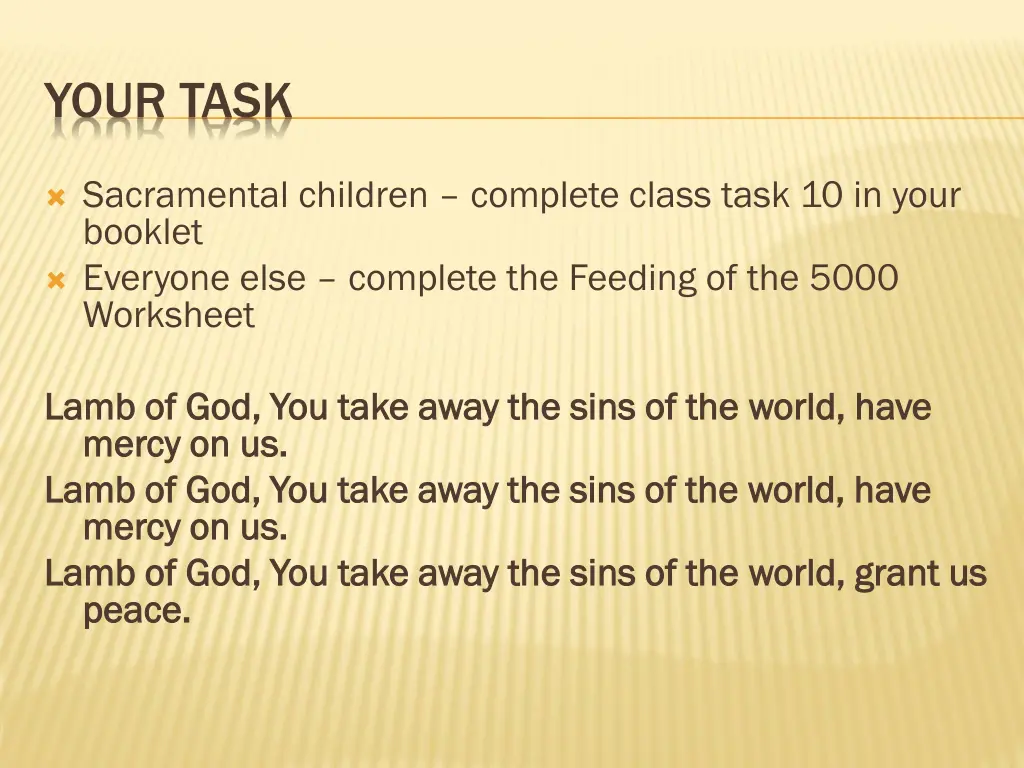 YOUR TASK

Sacramental children – complete class task 10 in your booklet

Everyone else – complete the Feeding of the 5000 Worksheet

Lamb of God, You take away the sins of the world, have mercy on us.
Lamb of God, You take away the sins of the world, have mercy on us.
Lamb of God, You take away the sins of the world, grant us peace.